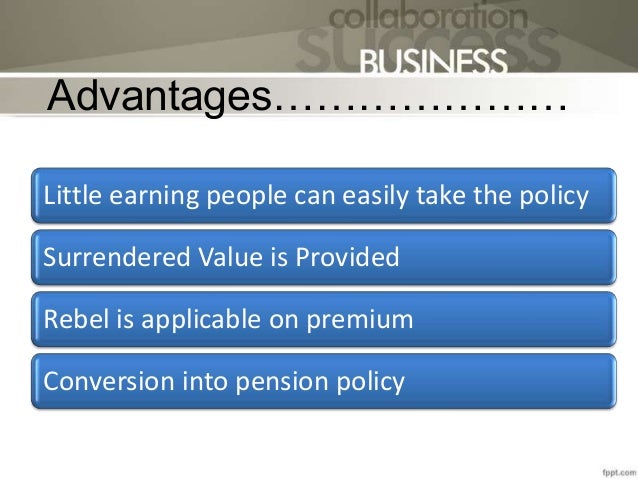 collaboration
success
BUSINESS

Advantages…………………

Little earning people can easily take the policy

Surrendered Value is Provided

Rebel is applicable on premium

Conversion into pension policy

fppt.com